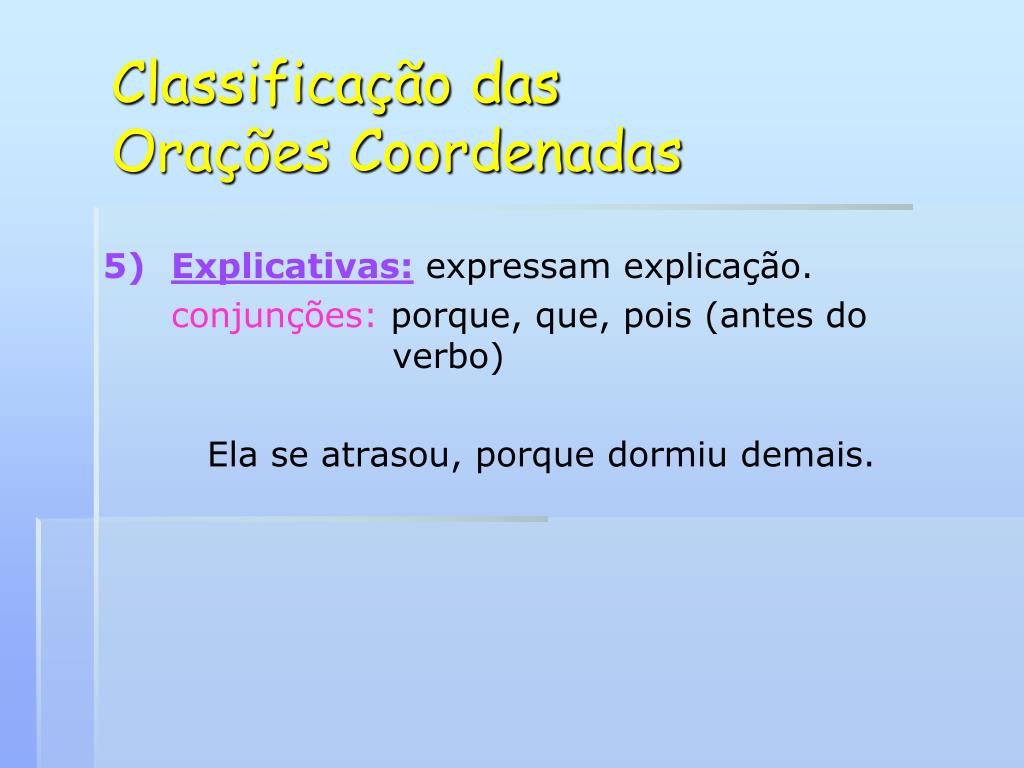 Classificação das Orações Coordenadas

5) Explicativas: expressam explicação.
conjunções: porque, que, pois (antes do verbo)

Ela se atrasou, porque dormiu demais.